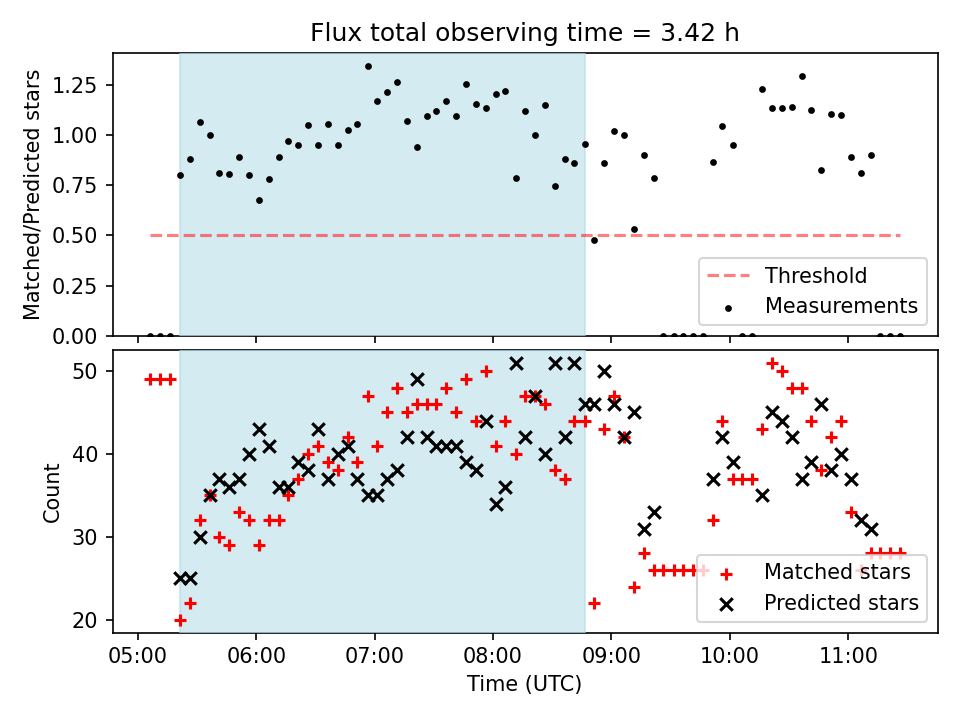 Flux total observing time = 3.42 h

Matched/Predicted stars

1.25
1.00
0.75
0.50
0.25
0.00

Threshold
Measurements

Count

50
40
30
20

Matched stars
Predicted stars

05:00
06:00
07:00
08:00
09:00
10:00
11:00

Time (UTC)